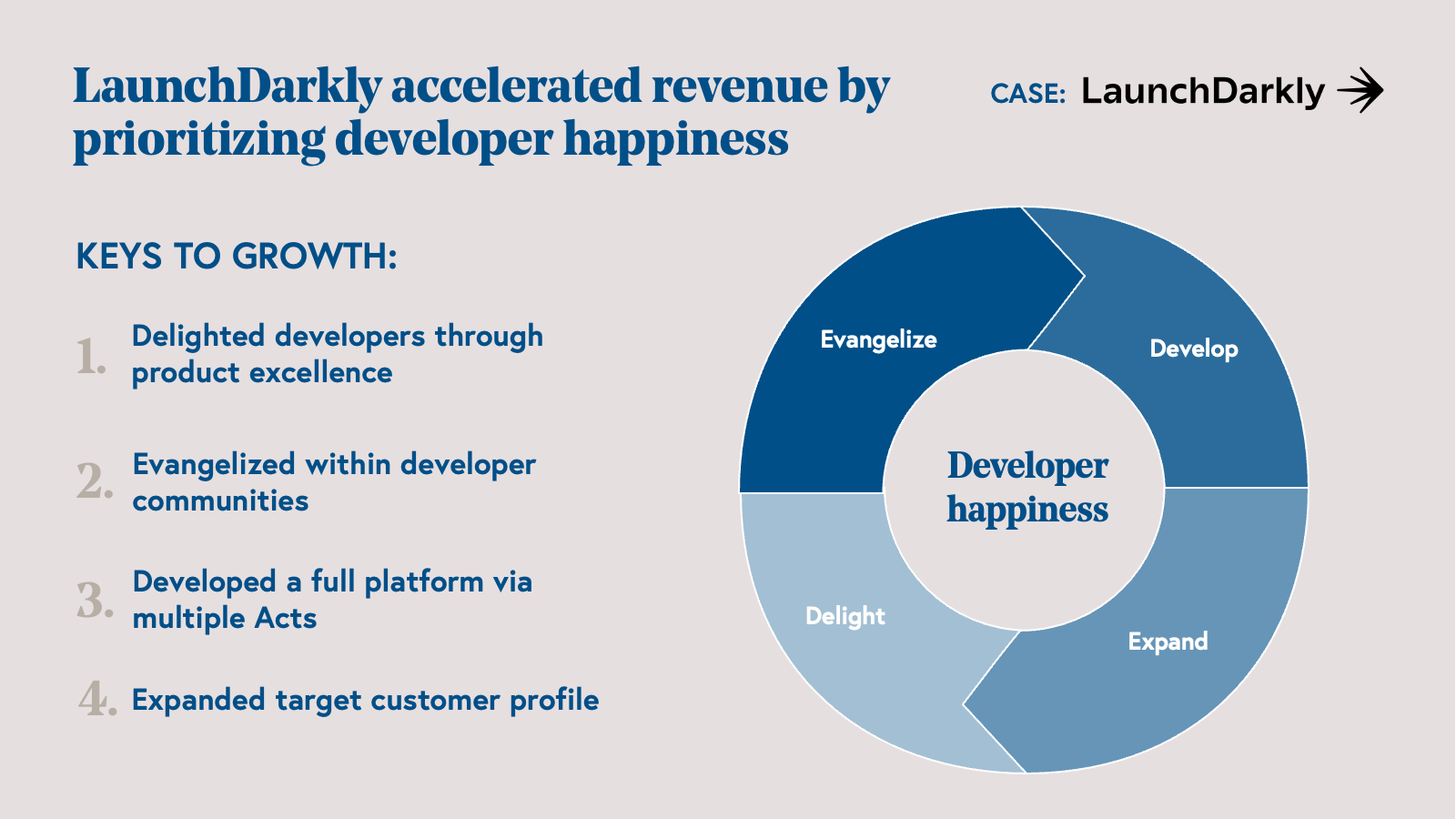 LaunchDarkly accelerated revenue by prioritizing developer happiness

CASE: LaunchDarkly

KEYS TO GROWTH:

1. Delighted developers through product excellence

2. Evangelized within developer communities

3. Developed a full platform via multiple Acts

4. Expanded target customer profile

Evangelize

Develop

Developer happiness

Delight

Expand